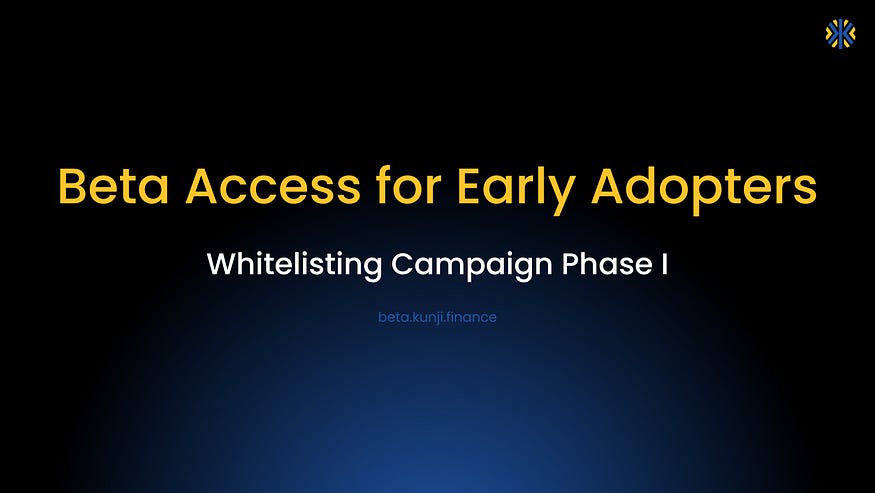 Beta Access for Early Adopters

Whitelisting Campaign Phase I

beta.kunji.finance